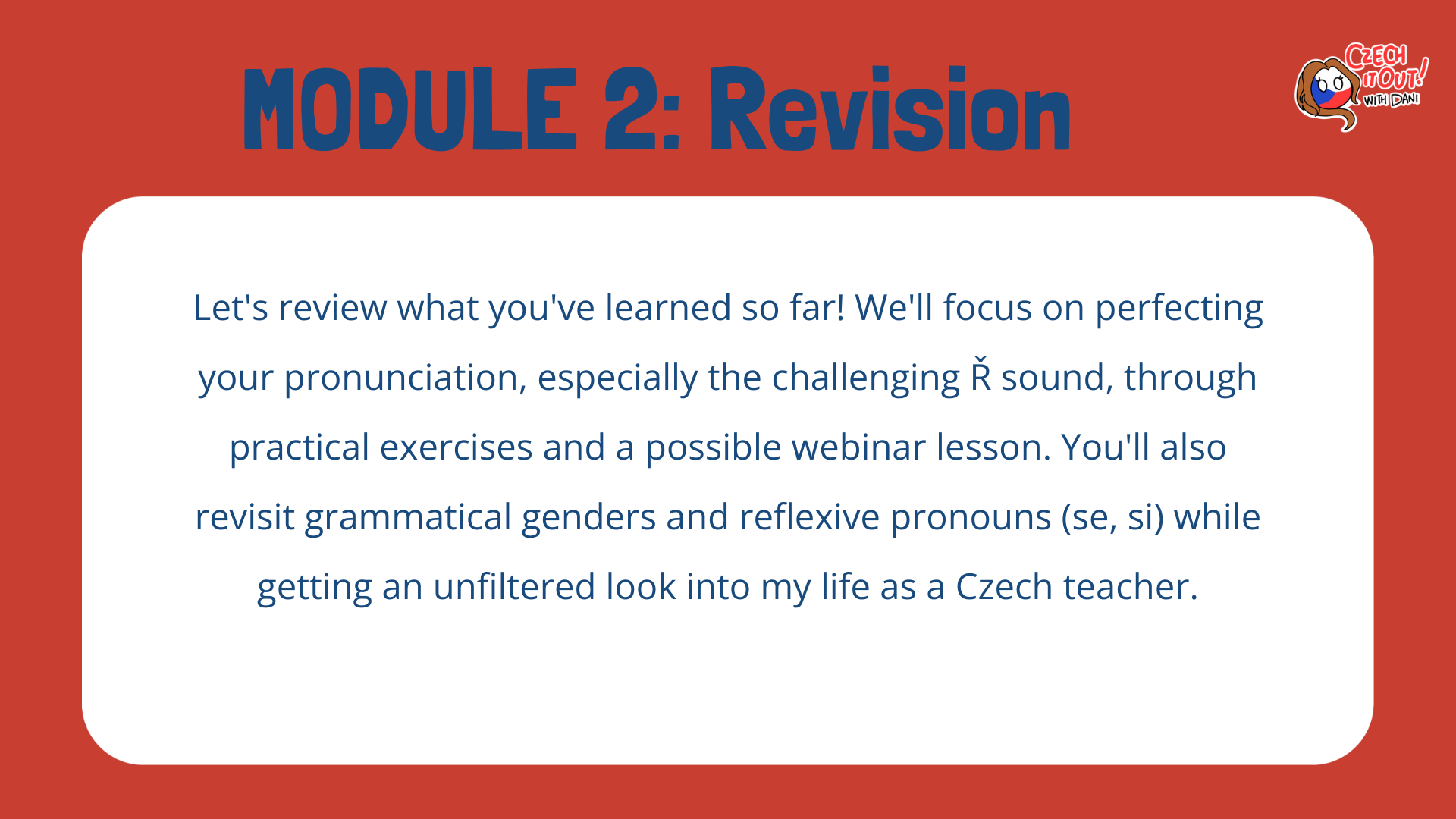 MODULE 2: Revision

CZECH IT OUT! WITH DANI

Let's review what you've learned so far! We'll focus on perfecting your pronunciation, especially the challenging Ř sound, through practical exercises and a possible webinar lesson. You'll also revisit grammatical genders and reflexive pronouns (se, si) while getting an unfiltered look into my life as a Czech teacher.